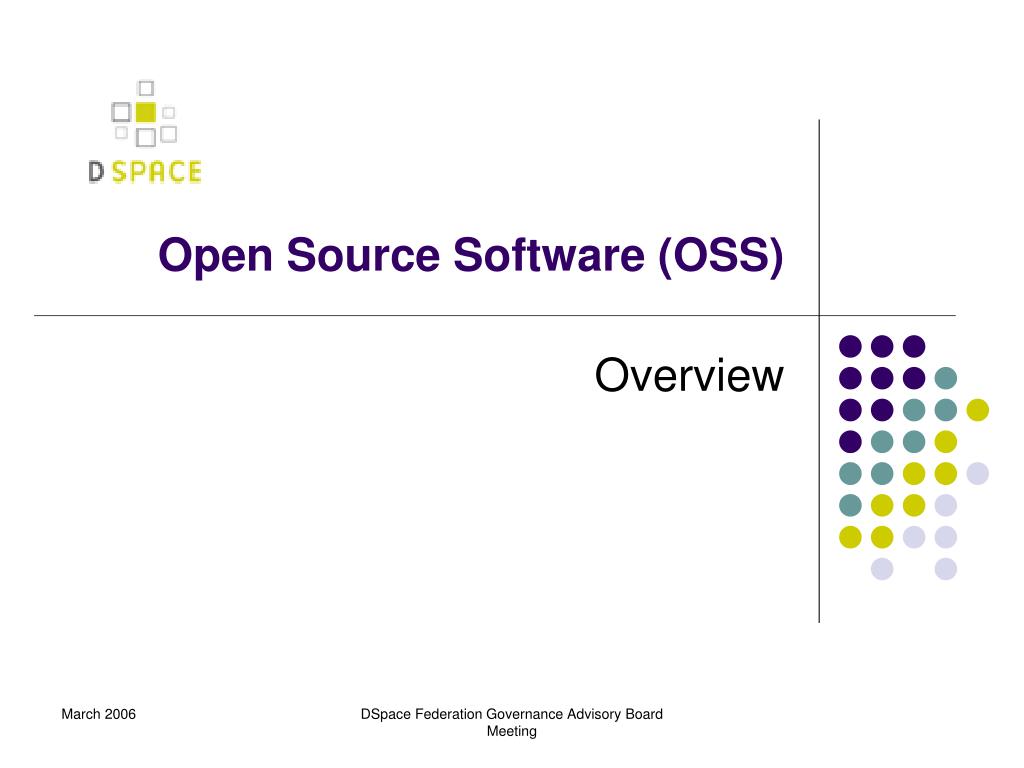 DSPACE

Open Source Software (OSS)

Overview

March 2006

DSpace Federation Governance Advisory Board Meeting